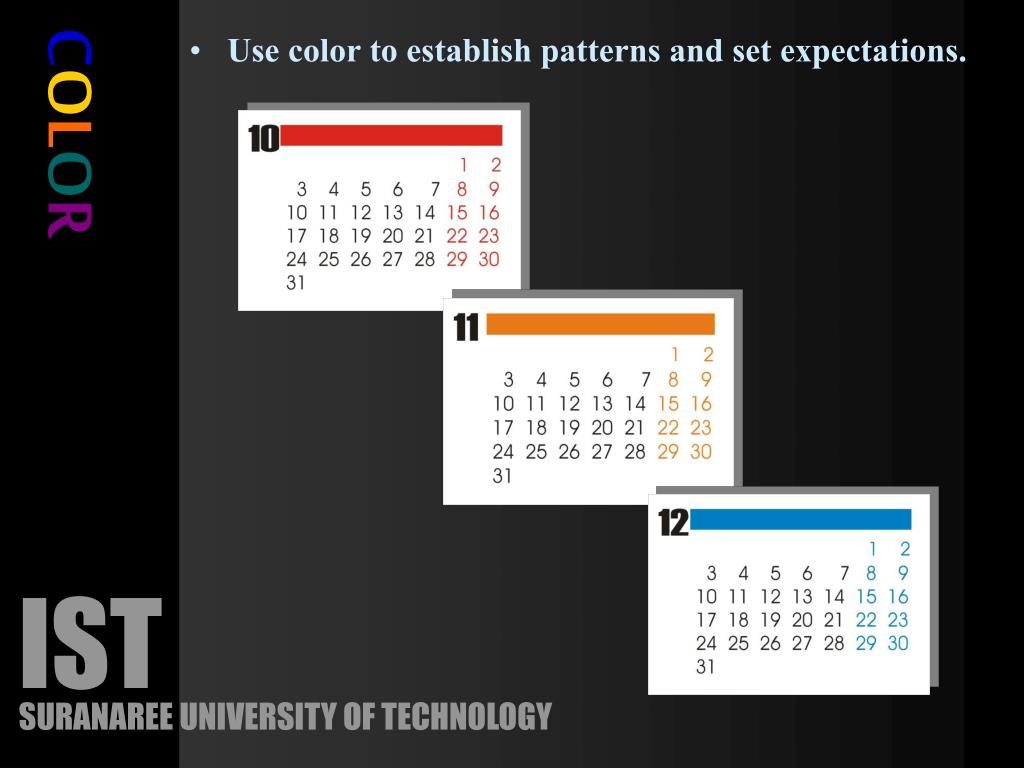 COLOR

• Use color to establish patterns and set expectations.

10

| | | | | | | |
|---|---|---|---|---|---|---|
| | | | | | 1 | 2 |
| 3 | 4 | 5 | 6 | 7 | 8 | 9 |
| 10 | 11 | 12 | 13 | 14 | 15 | 16 |
| 17 | 18 | 19 | 20 | 21 | 22 | 23 |
| 24 | 25 | 26 | 27 | 28 | 29 | 30 |
| 31 | | | | | | |

11

| | | | | | | |
|---|---|---|---|---|---|---|
| | | | | | 1 | 2 |
| 3 | 4 | 5 | 6 | 7 | 8 | 9 |
| 10 | 11 | 12 | 13 | 14 | 15 | 16 |
| 17 | 18 | 19 | 20 | 21 | 22 | 23 |
| 24 | 25 | 26 | 27 | 28 | 29 | 30 |
| 31 | | | | | | |

12

| | | | | | | |
|---|---|---|---|---|---|---|
| | | | | | 1 | 2 |
| 3 | 4 | 5 | 6 | 7 | 8 | 9 |
| 10 | 11 | 12 | 13 | 14 | 15 | 16 |
| 17 | 18 | 19 | 20 | 21 | 22 | 23 |
| 24 | 25 | 26 | 27 | 28 | 29 | 30 |
| 31 | | | | | | |

IST
SURANAREE UNIVERSITY OF TECHNOLOGY